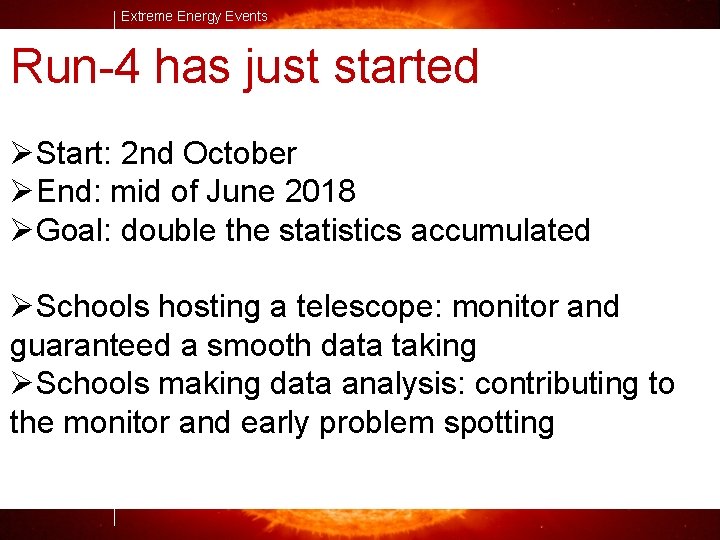 Extreme Energy Events

Run-4 has just started

➢Start: 2nd October
➢End: mid of June 2018
➢Goal: double the statistics accumulated

➢Schools hosting a telescope: monitor and guaranteed a smooth data taking
➢Schools making data analysis: contributing to the monitor and early problem spotting